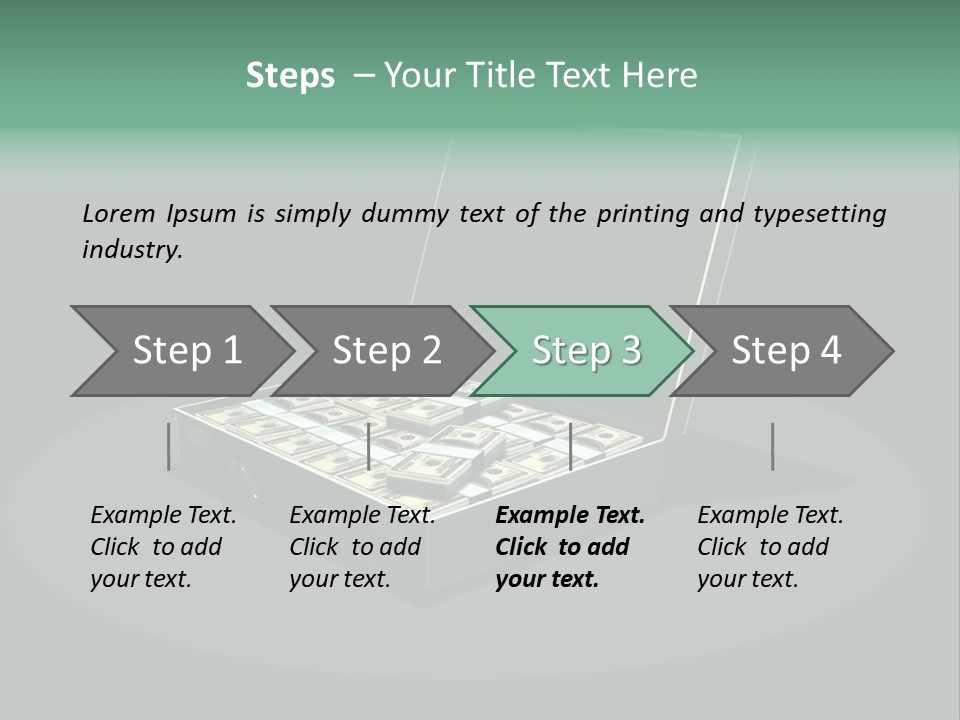 Steps – Your Title Text Here

Lorem Ipsum is simply dummy text of the printing and typesetting industry.

Step 1

Step 2

Step 3

Step 4

Example Text. Click to add your text.

Example Text. Click to add your text.

Example Text. Click to add your text.

Example Text. Click to add your text.